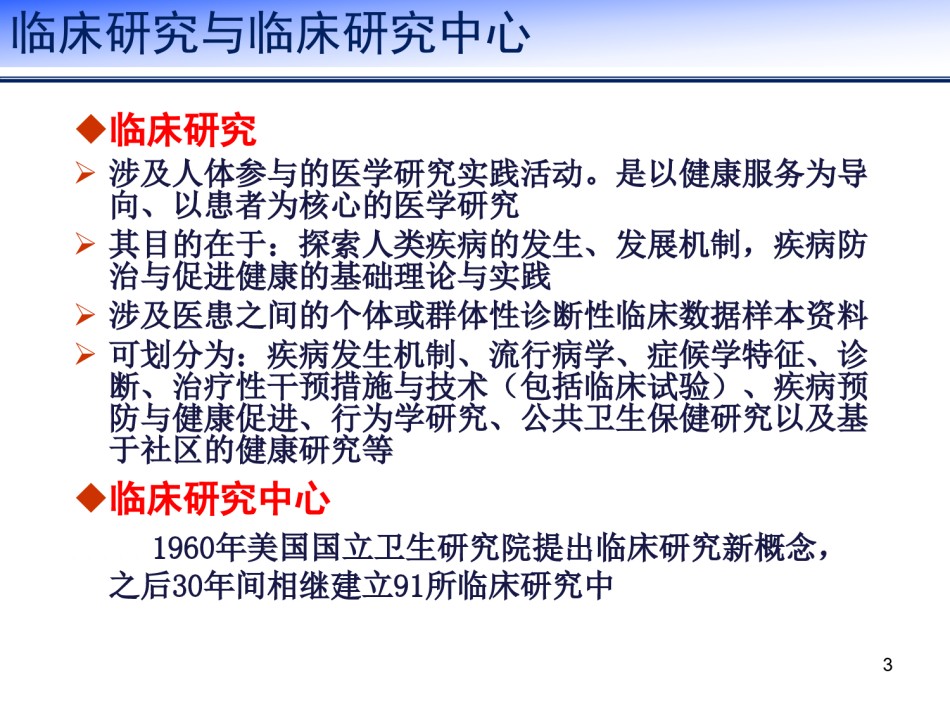 临床研究与临床研究中心

◆临床研究

➢ 涉及人体参与的医学研究实践活动。是以健康服务为导向、以患者为核心的医学研究

➢ 其目的在于：探索人类疾病的发生、发展机制，疾病防治与促进健康的基础理论与实践

➢ 涉及医患之间的个体或群体性诊断性临床数据样本资料

➢ 可划分为：疾病发生机制、流行病学、症候学特征、诊断、治疗性干预措施与技术（包括临床试验）、疾病预防与健康促进、行为学研究、公共卫生保健研究以及基于社区的健康研究等

◆临床研究中心

1960年美国国立卫生研究院提出临床研究新概念，之后30年间相继建立91所临床研究中

3